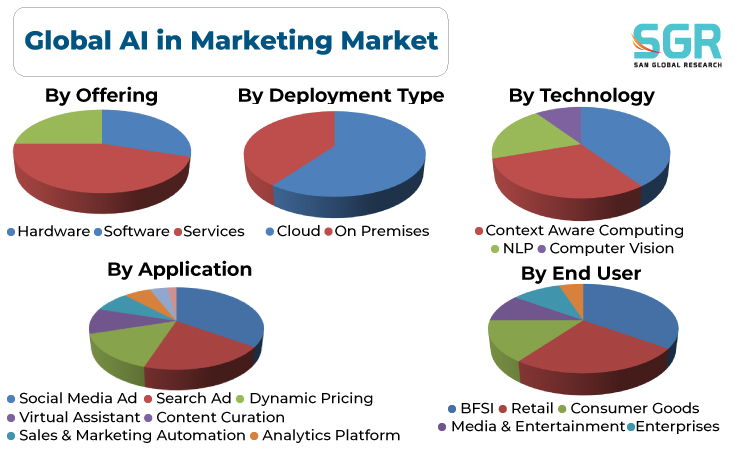 Global AI in Marketing Market

SGR
SAN GLOBAL RESEARCH

By Offering

Hardware Software Services

By Deployment Type

Cloud On Premises

By Technology

Context Aware Computing
NLP Computer Vision

By Application

Social Media Ad Search Ad Dynamic Pricing
Virtual Assistant Content Curation
Sales & Marketing Automation Analytics Platform

By End User

BFSI Retail Consumer Goods
Media & Entertainment Enterprises